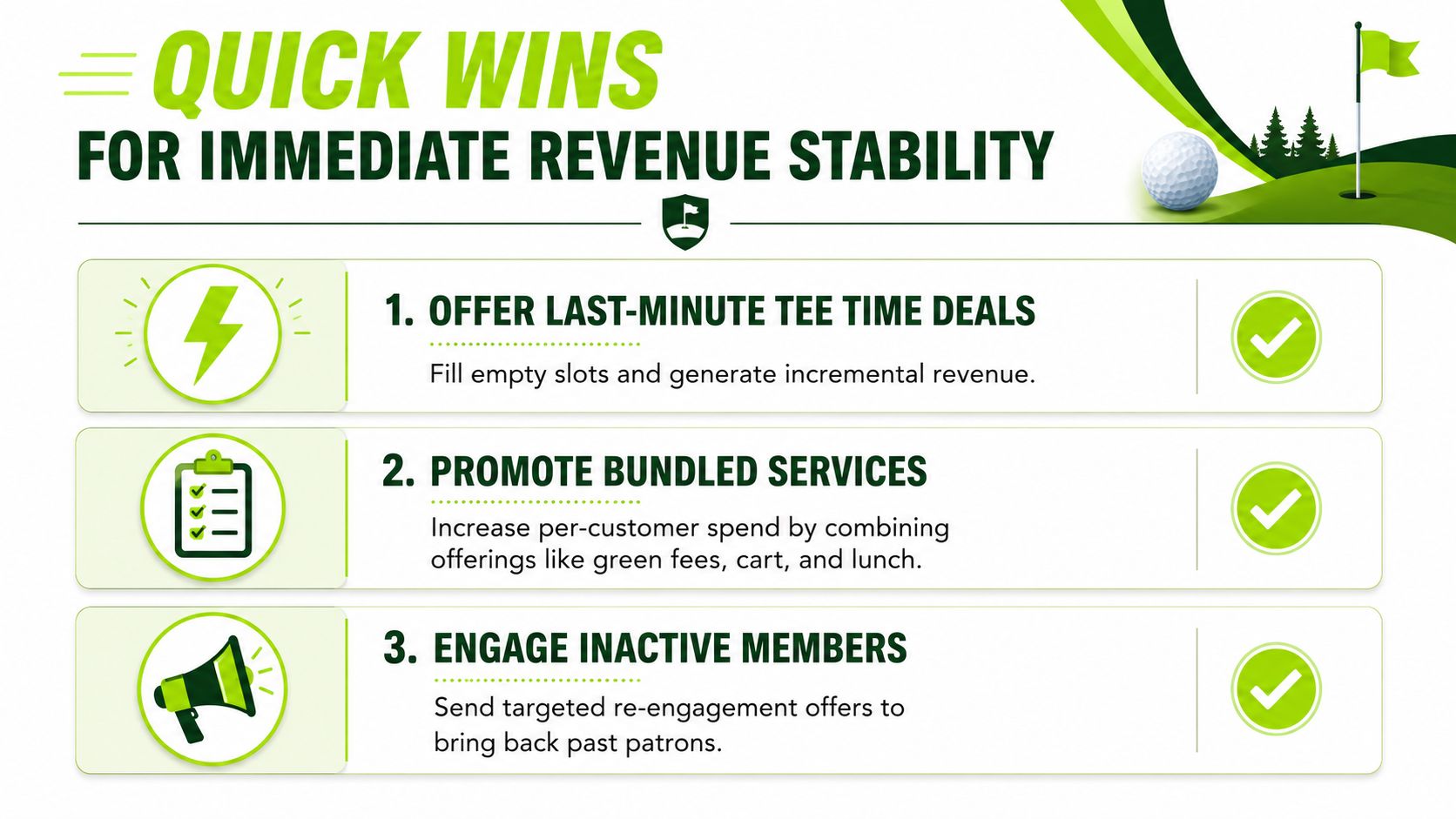 QUICK WINS
FOR IMMEDIATE REVENUE STABILITY

1. OFFER LAST-MINUTE TEE TIME DEALS
Fill empty slots and generate incremental revenue.

2. PROMOTE BUNDLED SERVICES
Increase per-customer spend by combining offerings like green fees, cart, and lunch.

3. ENGAGE INACTIVE MEMBERS
Send targeted re-engagement offers to bring back past patrons.